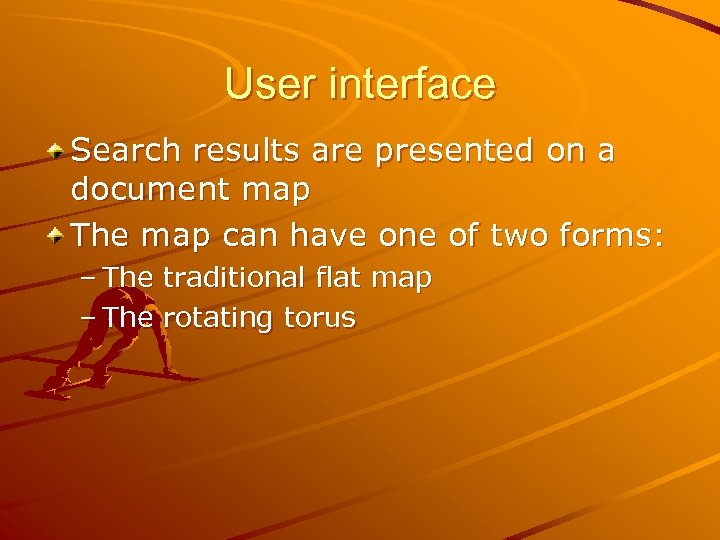 User interface

Search results are presented on a document map

The map can have one of two forms:

– The traditional flat map

– The rotating torus